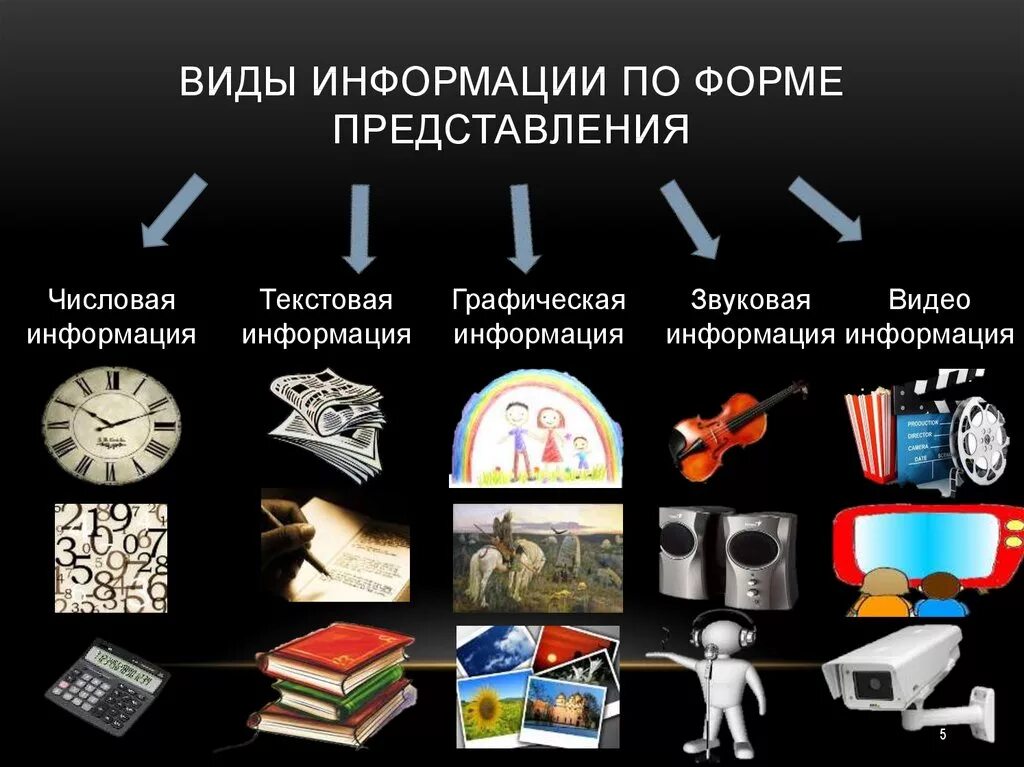 ВИДЫ ИНФОРМАЦИИ ПО ФОРМЕ ПРЕДСТАВЛЕНИЯ

Числовая информация

Текстовая информация

Графическая информация

Звуковая информация

Видео информация

PRODUCTION
DIRECTOR
CAMERA
DATE

5